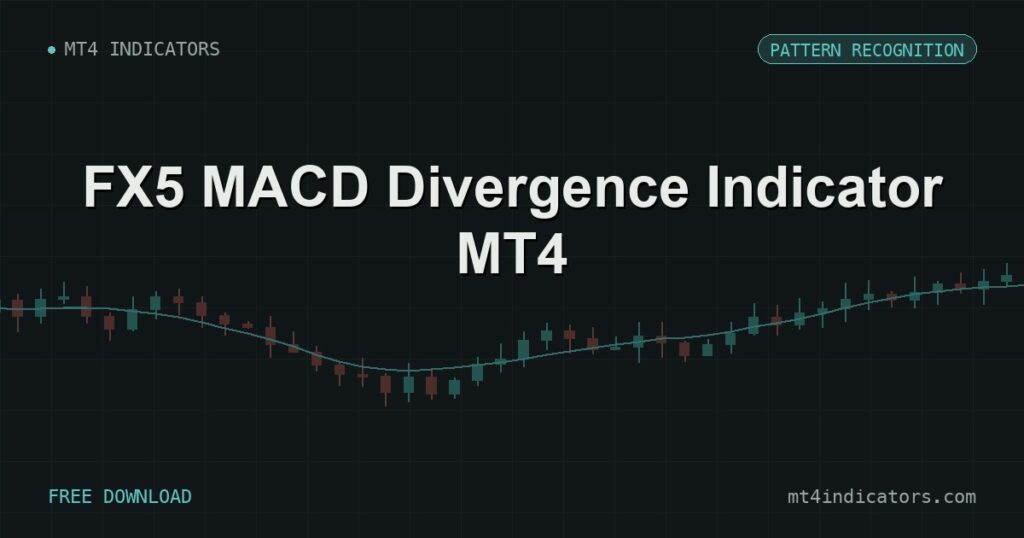 MT4 INDICATORS

PATTERN RECOGNITION

FX5 MACD Divergence Indicator MT4

FREE DOWNLOAD

mt4indicators.com